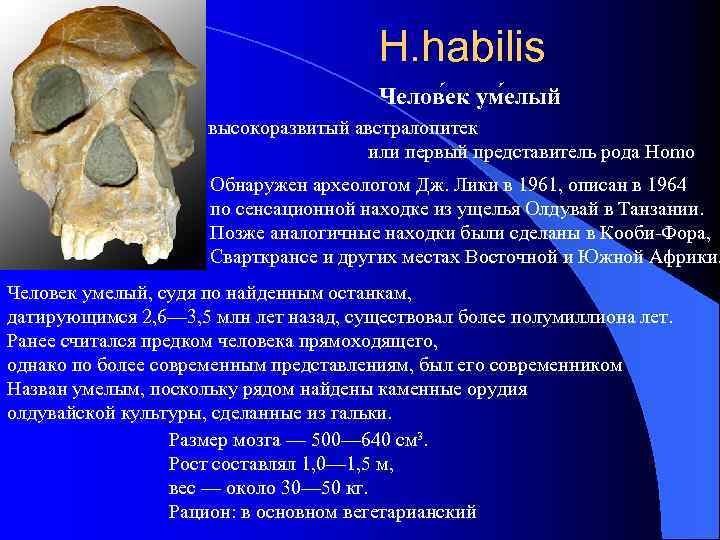 H.habilis

Челове́к уме́лый

высокоразвитый австралопитек или первый представитель рода Homo

Обнаружен археологом Дж. Лики в 1961, описан в 1964 по сенсационной находке из ущелья Олдувай в Танзании. Позже аналогичные находки были сделаны в Кооби-Фора, Сварткрансе и других местах Восточной и Южной Африки.

Человек умелый, судя по найденным останкам, датирующимся 2,6—3,5 млн лет назад, существовал более полумиллиона лет. Ранее считался предком человека прямоходящего, однако по более современным представлениям, был его современником Назван умелым, поскольку рядом найдены каменные орудия олдувайской культуры, сделанные из гальки.

Размер мозга — 500—640 см³.
Рост составлял 1,0—1,5 м,
вес — около 30—50 кг.
Рацион: в основном вегетарианский